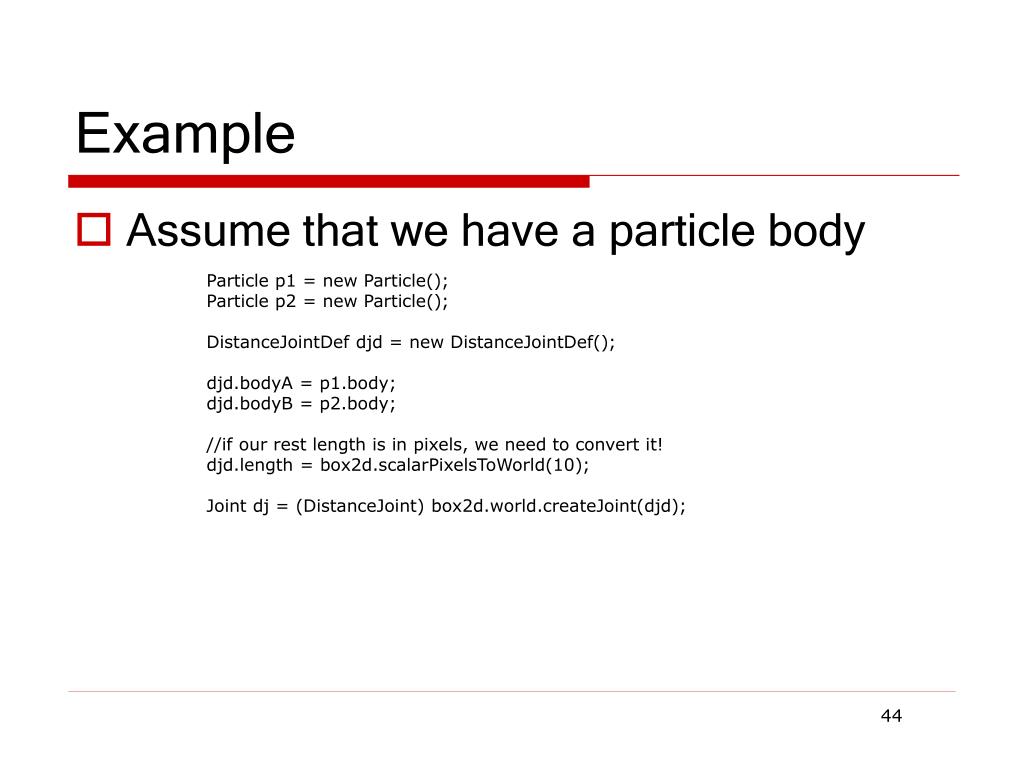 Example

Assume that we have a particle body

Particle p1 = new Particle();
Particle p2 = new Particle();

DistanceJointDef djd = new DistanceJointDef();

djd.bodyA = p1.body;
djd.bodyB = p2.body;

//if our rest length is in pixels, we need to convert it!
djd.length = box2d.scalarPixelsToWorld(10);

Joint dj = (DistanceJoint) box2d.world.createJoint(djd);

44